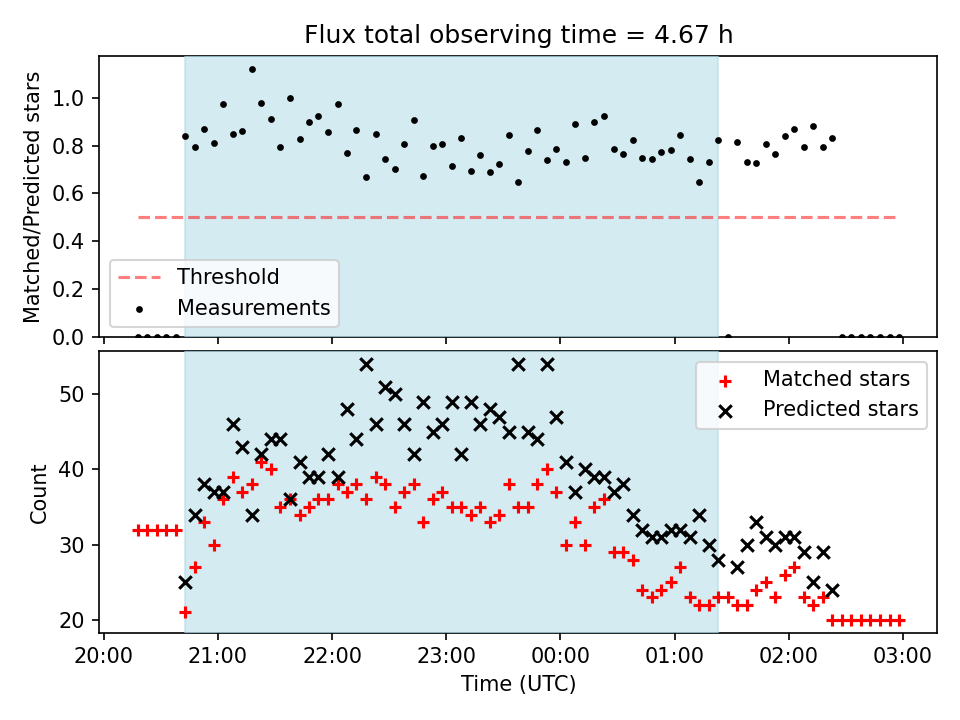 Flux total observing time = 4.67 h

Matched/Predicted stars

1.0
0.8
0.6
0.4
0.2
0.0

Threshold
Measurements

Count

50
40
30
20

Matched stars
Predicted stars

20:00
21:00
22:00
23:00
00:00
01:00
02:00
03:00

Time (UTC)